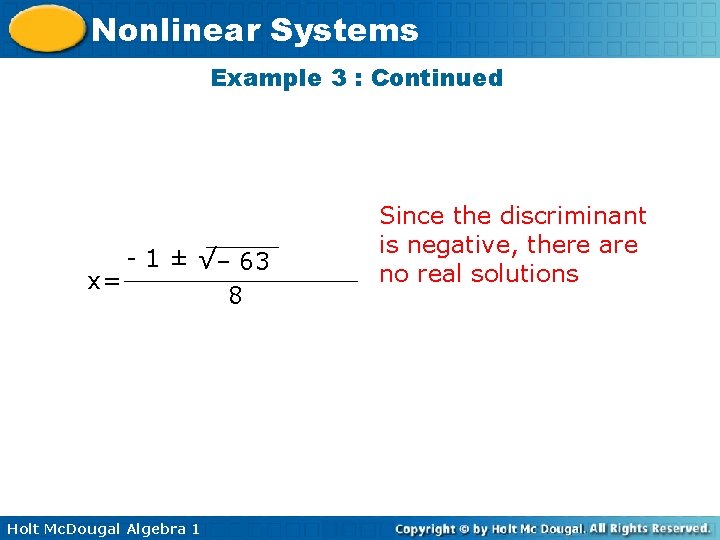 Nonlinear Systems

Example 3 : Continued

$x = \frac{-1 \pm \sqrt{-63}}{8}$

Since the discriminant is negative, there are no real solutions

Holt McDougal Algebra 1

Copyright © by Holt Mc Dougal. All Rights Reserved.